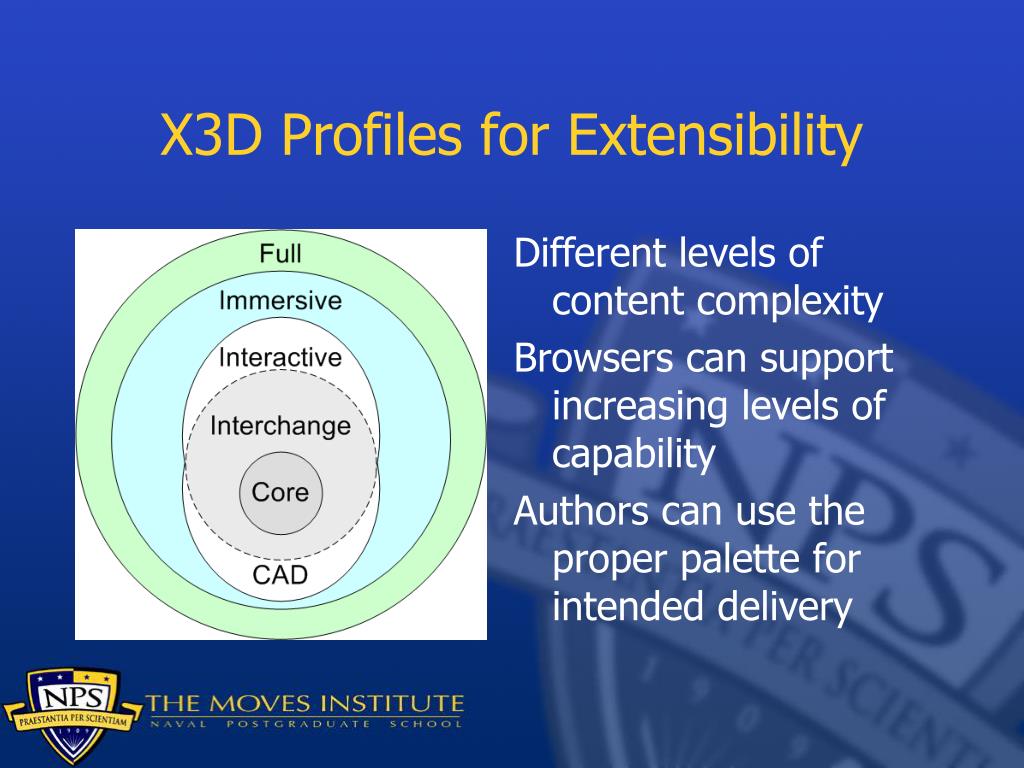 X3D Profiles for Extensibility

Full
Immersive
Interactive
Interchange
Core
CAD

Different levels of content complexity

Browsers can support increasing levels of capability

Authors can use the proper palette for intended delivery

NPS
PRAESTANTIA PER SCIENTIAM
1909
THE MOVES INSTITUTE
NAVAL POSTGRADUATE SCHOOL